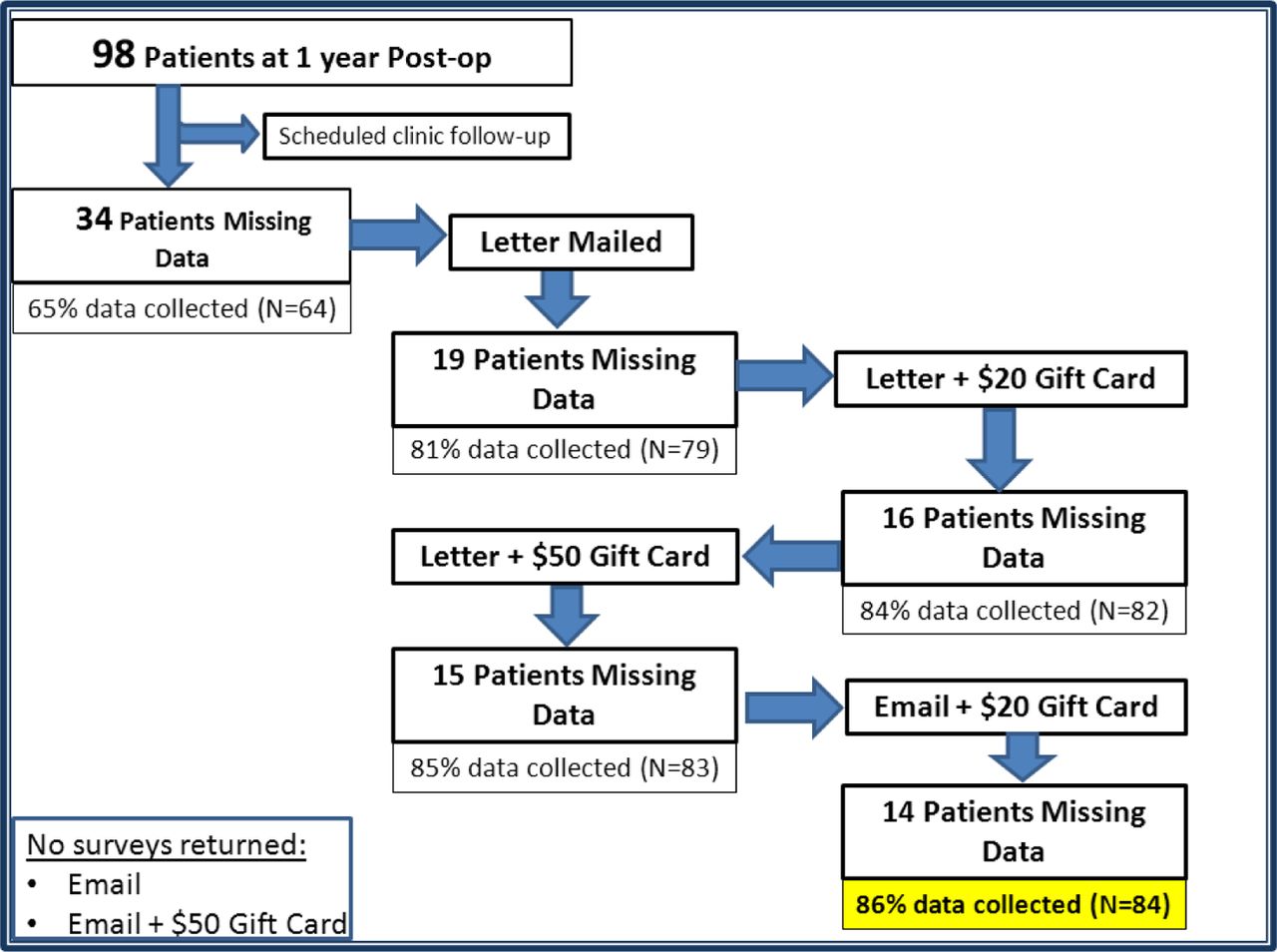 98 Patients at 1 year Post-op

Scheduled clinic follow-up

34 Patients Missing Data

65% data collected (N=64)

Letter Mailed

19 Patients Missing Data

81% data collected (N=79)

Letter + \$20 Gift Card

16 Patients Missing Data

84% data collected (N=82)

Letter + \$50 Gift Card

15 Patients Missing Data

85% data collected (N=83)

Email + \$20 Gift Card

14 Patients Missing Data

86% data collected (N=84)

No surveys returned:
• Email
• Email + \$50 Gift Card